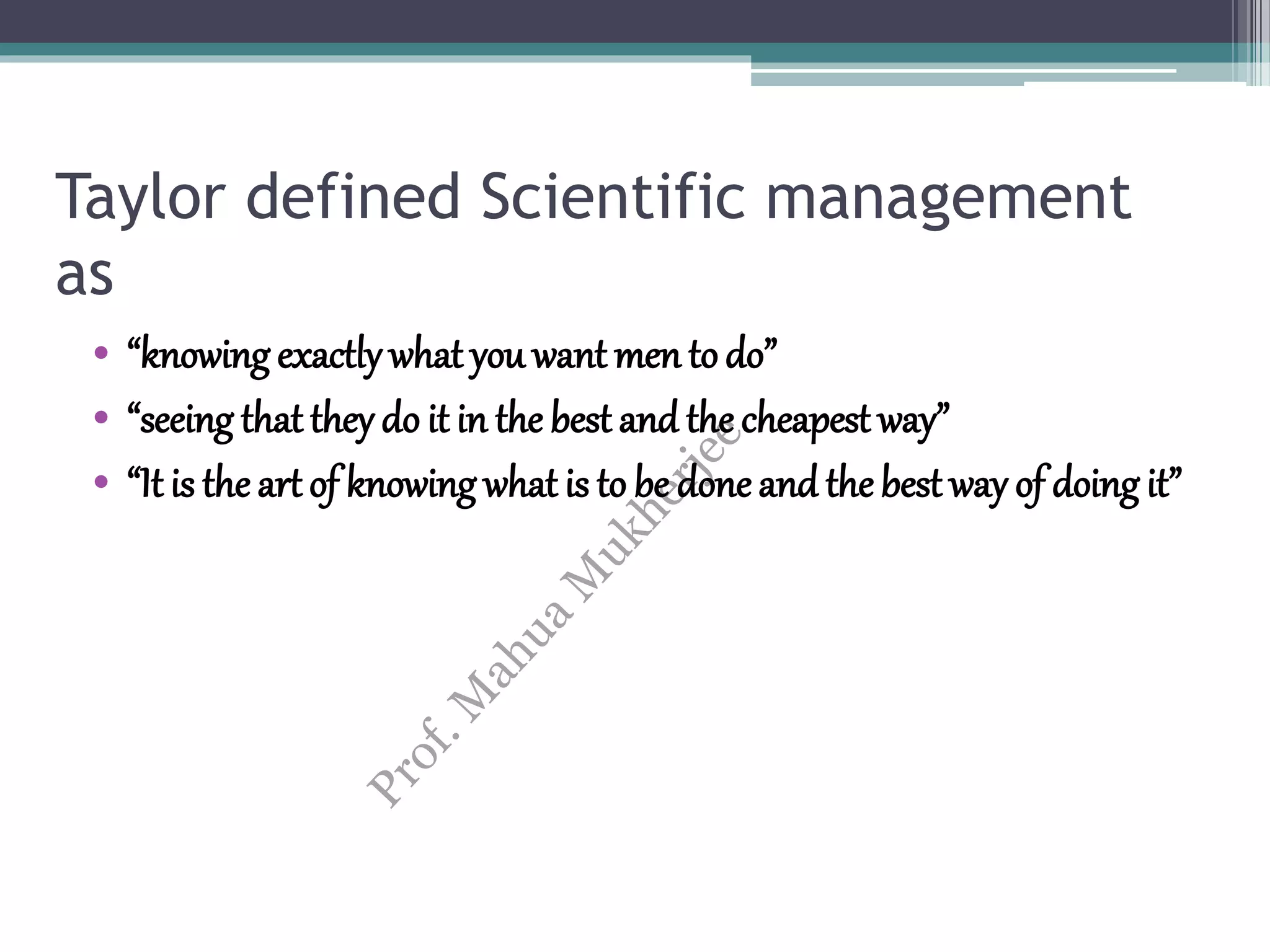 Taylor defined Scientific management as

• “knowing exactly what you want men to do”
• “seeing that they do it in the best and the cheapest way”
• “It is the art of knowing what is to be done and the best way of doing it”

Prof. Mahua Mukherjee